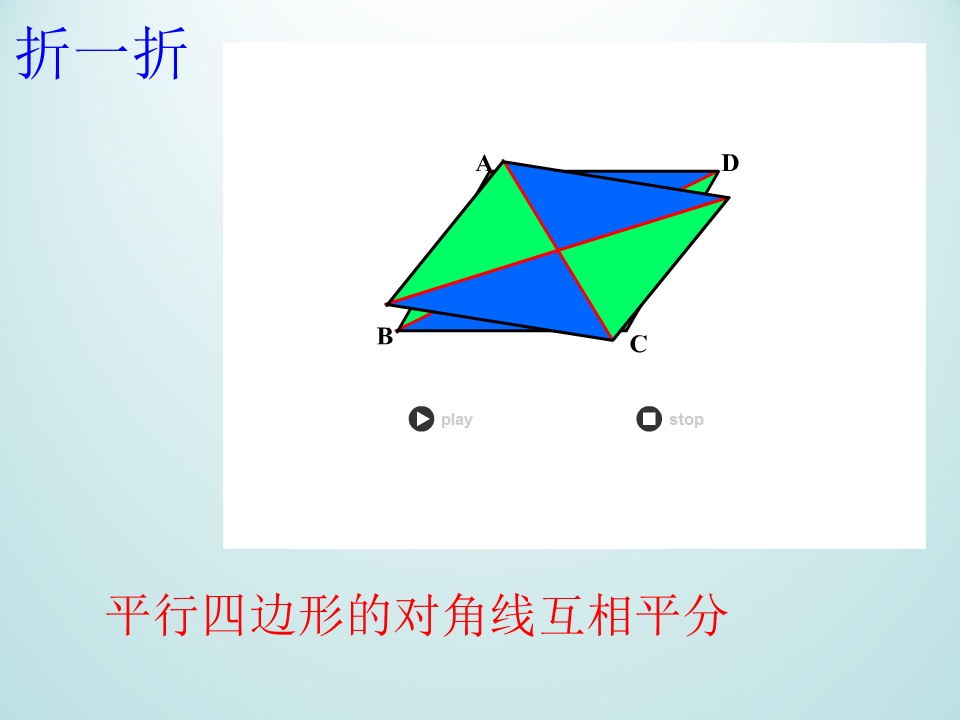 折一折

A

D

B

C

play

stop

平行四边形的对角线互相平分